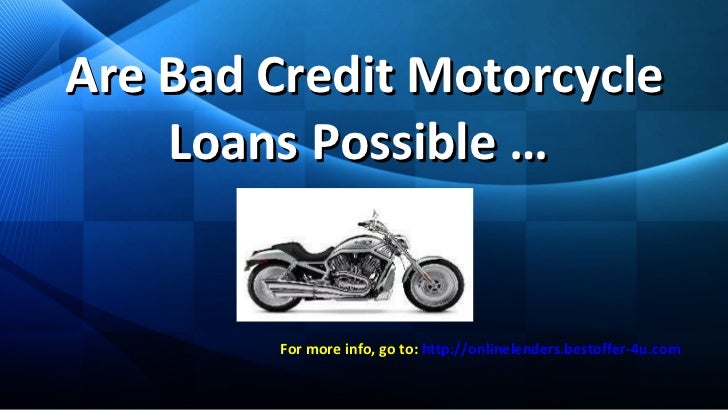 Are Bad Credit Motorcycle Loans Possible …

For more info, go to: http://onlinelenders.bestoffer-4u.com